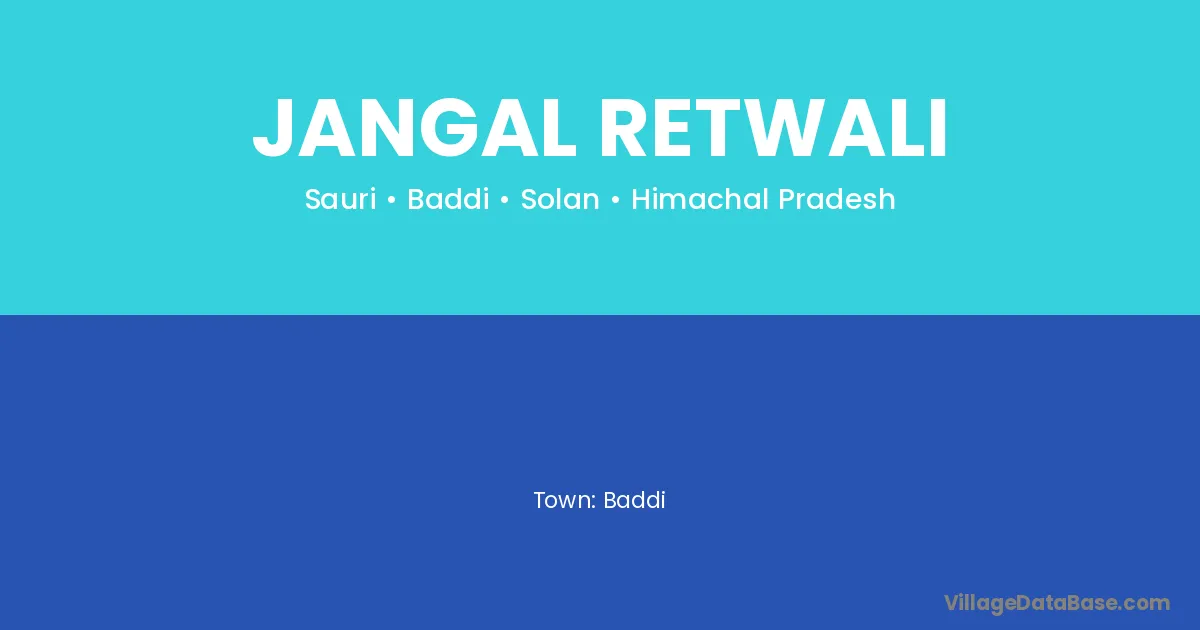 JANGAL RETWALI

Sauri • Baddi • Solan • Himachal Pradesh

Town: Baddi

VillageDataBase.com